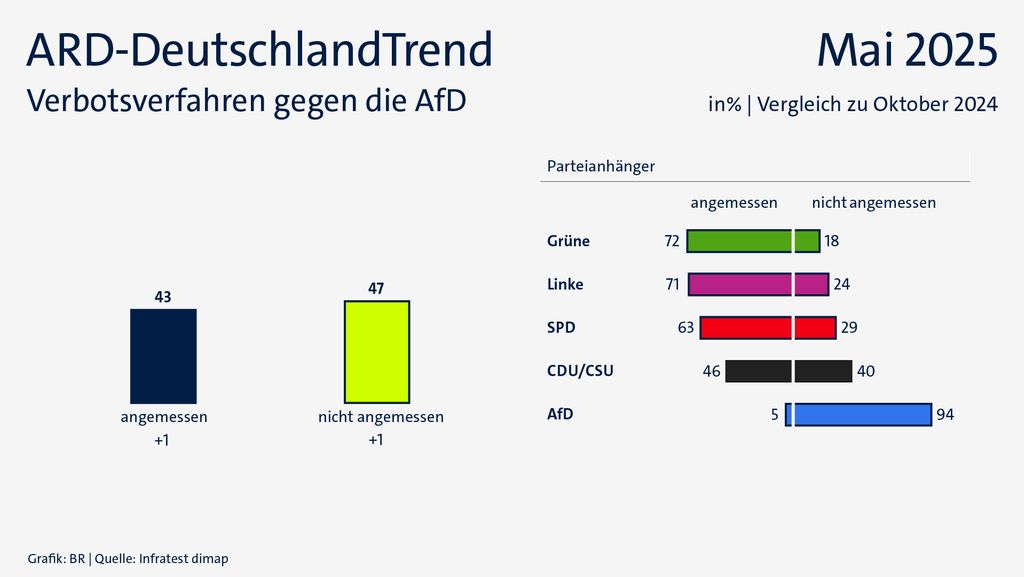 ARD-DeutschlandTrend

Mai 2025

Verbotsverfahren gegen die AfD

in% | Vergleich zu Oktober 2024

43
angemessen
+1

47
nicht angemessen
+1

Parteianhänger

| | angemessen | nicht angemessen |
|---|---|---|
| Grüne | 72 | 18 |
| Linke | 71 | 24 |
| SPD | 63 | 29 |
| CDU/CSU | 46 | 40 |
| AfD | 5 | 94 |

Grafik: BR | Quelle: Infratest dimap